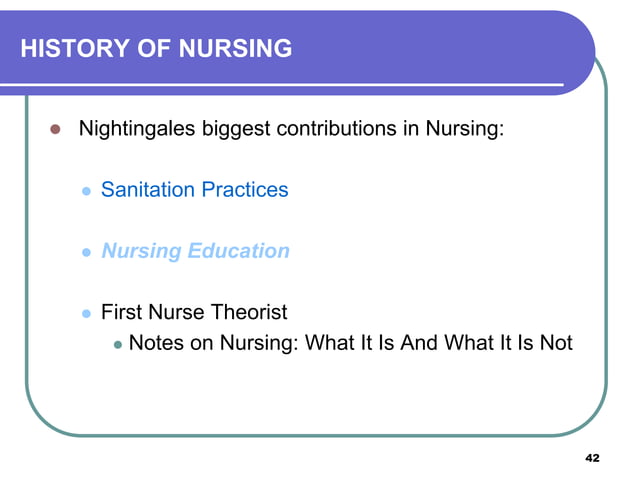 HISTORY OF NURSING

Nightingales biggest contributions in Nursing:

Sanitation Practices

Nursing Education

First Nurse Theorist

Notes on Nursing: What It Is And What It Is Not

42